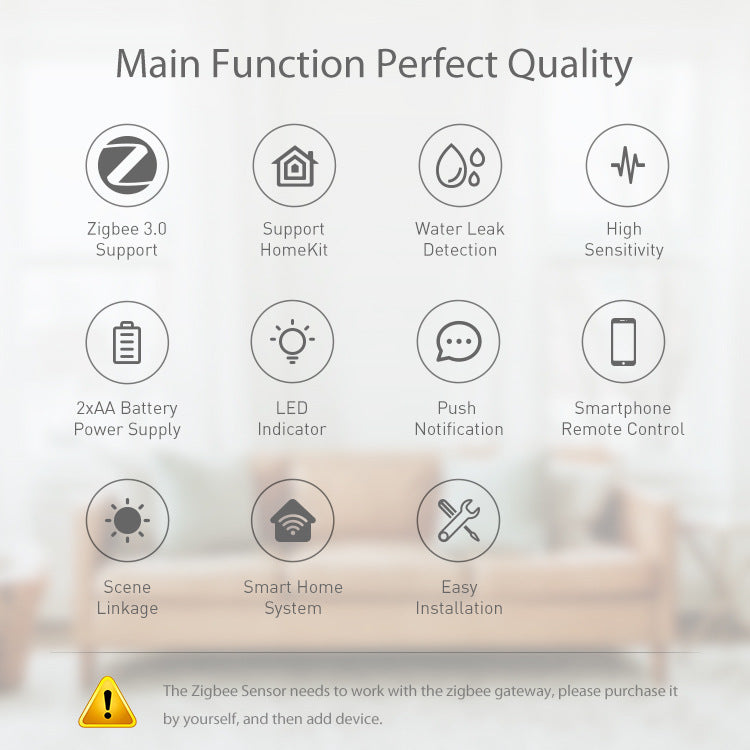 Main Function Perfect Quality

Zigbee 3.0 Support

Support HomeKit

Water Leak Detection

High Sensitivity

2xAA Battery Power Supply

LED Indicator

Push Notification

Smartphone Remote Control

Scene Linkage

Smart Home System

Easy Installation

The Zigbee Sensor needs to work with the zigbee gateway, please purchase it by yourself, and then add device.